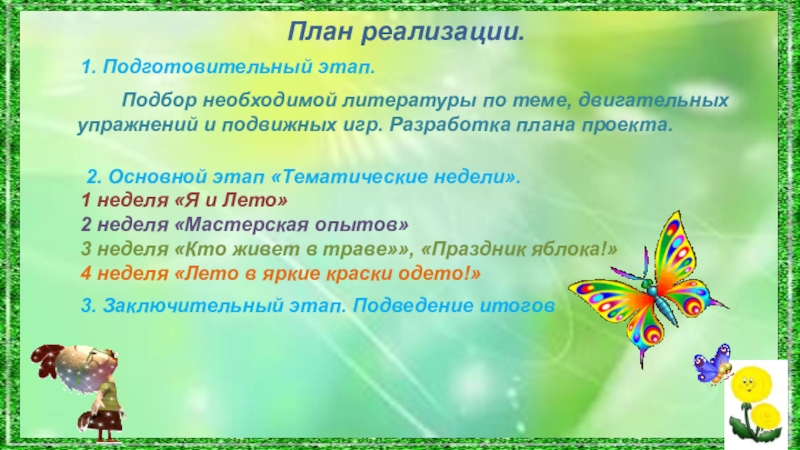 План реализации.

1. Подготовительный этап.

Подбор необходимой литературы по теме, двигательных упражнений и подвижных игр. Разработка плана проекта.

2. Основной этап «Тематические недели».
1 неделя «Я и Лето»
2 неделя «Мастерская опытов»
3 неделя «Кто живет в траве»», «Праздник яблока!»
4 неделя «Лето в яркие краски одето!»

3. Заключительный этап. Подведение итогов